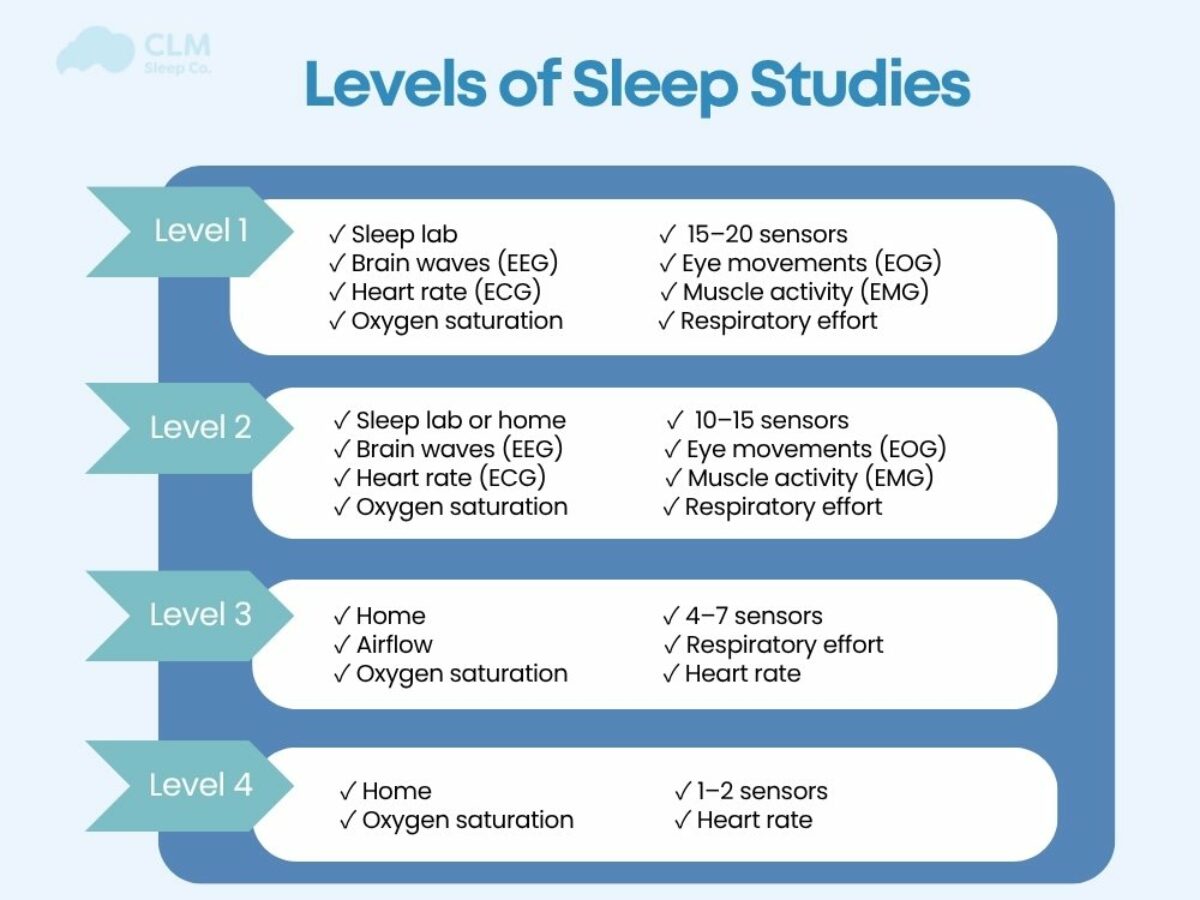 CLM
Sleep Co.

Levels of Sleep Studies

Level 1

✓ Sleep lab
✓ Brain waves (EEG)
✓ Heart rate (ECG)
✓ Oxygen saturation

✓ 15–20 sensors
✓ Eye movements (EOG)
✓ Muscle activity (EMG)
✓ Respiratory effort

Level 2

✓ Sleep lab or home
✓ Brain waves (EEG)
✓ Heart rate (ECG)
✓ Oxygen saturation

✓ 10–15 sensors
✓ Eye movements (EOG)
✓ Muscle activity (EMG)
✓ Respiratory effort

Level 3

✓ Home
✓ Airflow
✓ Oxygen saturation

✓ 4–7 sensors
✓ Respiratory effort
✓ Heart rate

Level 4

✓ Home
✓ Oxygen saturation

✓ 1–2 sensors
✓ Heart rate